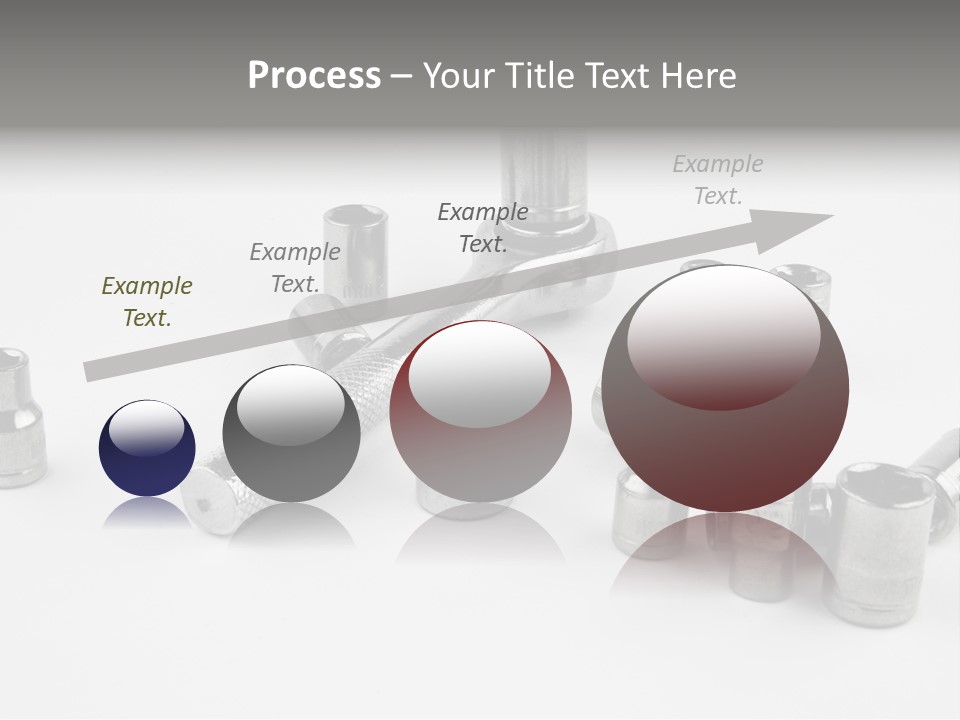 Process – Your Title Text Here

Example Text.

Example Text.

Example Text.

Example Text.